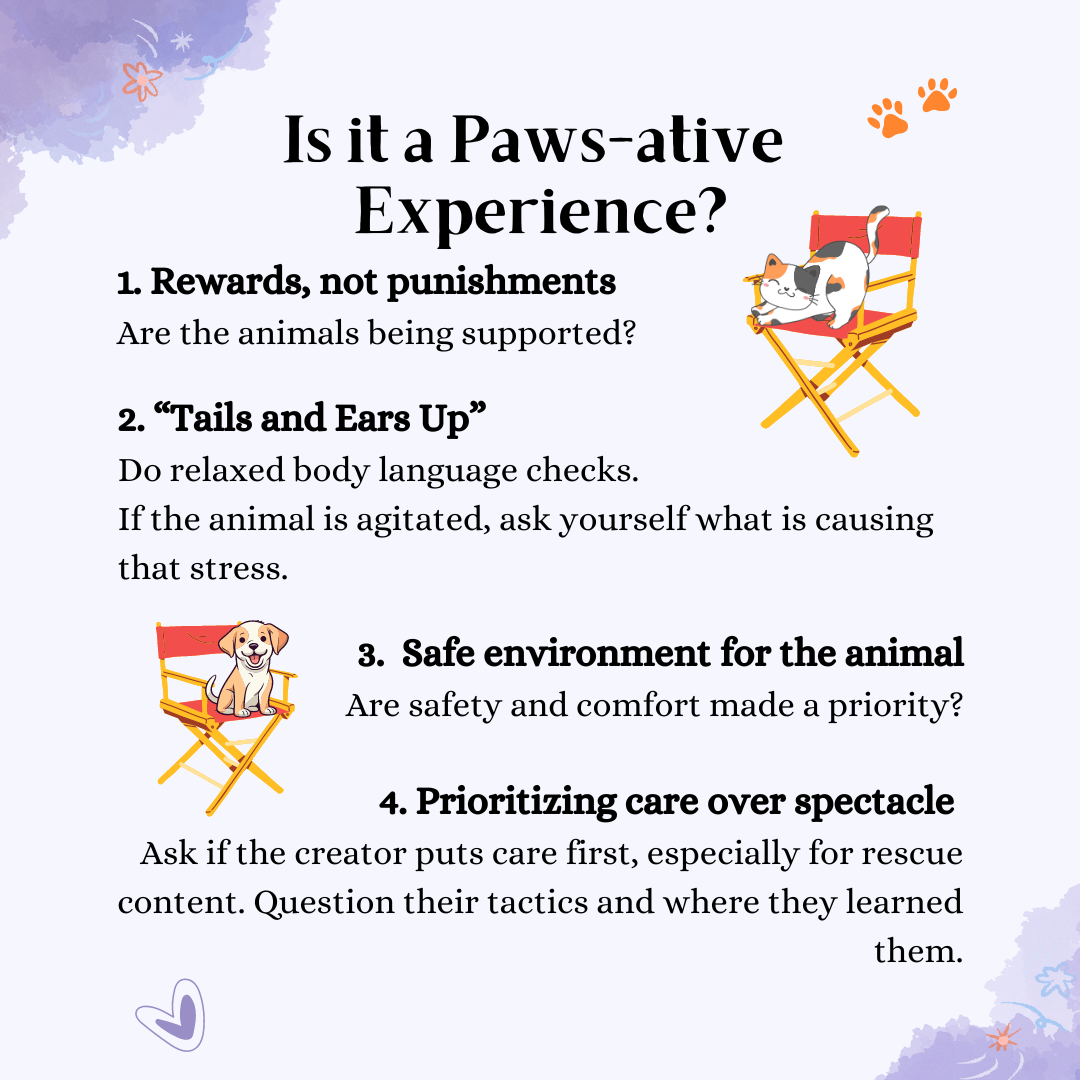 Is it a Paws-ative Experience?

1. Rewards, not punishments
Are the animals being supported?

2. “Tails and Ears Up”
Do relaxed body language checks.
If the animal is agitated, ask yourself what is causing that stress.

3. Safe environment for the animal
Are safety and comfort made a priority?

4. Prioritizing care over spectacle
Ask if the creator puts care first, especially for rescue content. Question their tactics and where they learned them.